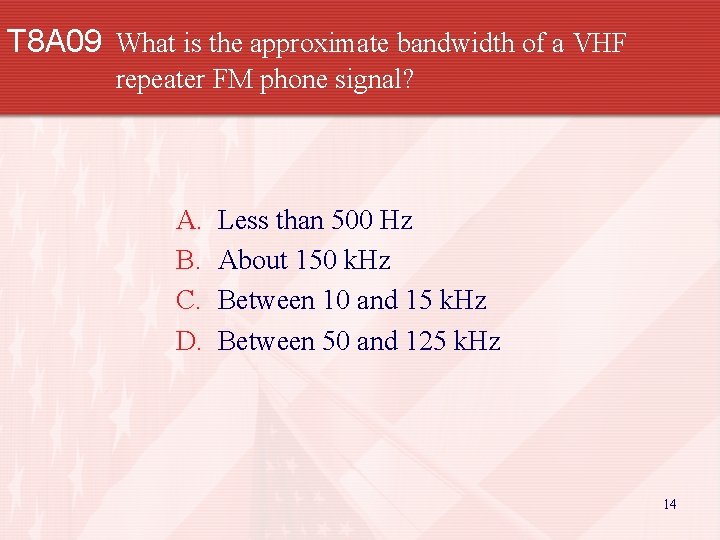 T8A09 What is the approximate bandwidth of a VHF repeater FM phone signal?

A. Less than 500 Hz
B. About 150 kHz
C. Between 10 and 15 kHz
D. Between 50 and 125 kHz

14